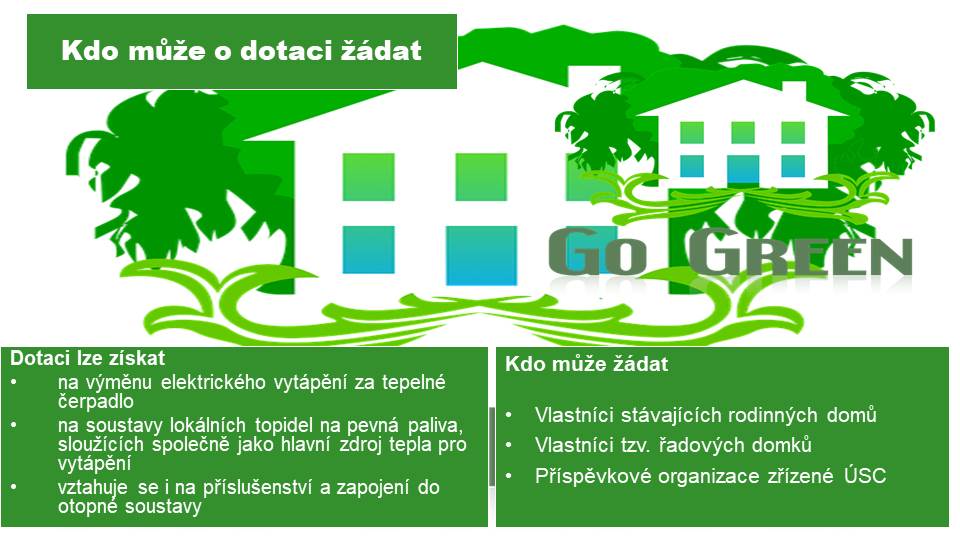 Kdo může o dotaci žádat

GO GREEN

Dotaci lze získat
• na výměnu elektrického vytápění za tepelné čerpadlo
• na soustavy lokálních topidel na pevná paliva, sloužících společně jako hlavní zdroj tepla pro vytápění
• vztahuje se i na příslušenství a zapojení do otopné soustavy

Kdo může žádat
• Vlastníci stávajících rodinných domů
• Vlastníci tzv. řadových domků
• Příspěvkové organizace zřízené ÚSC